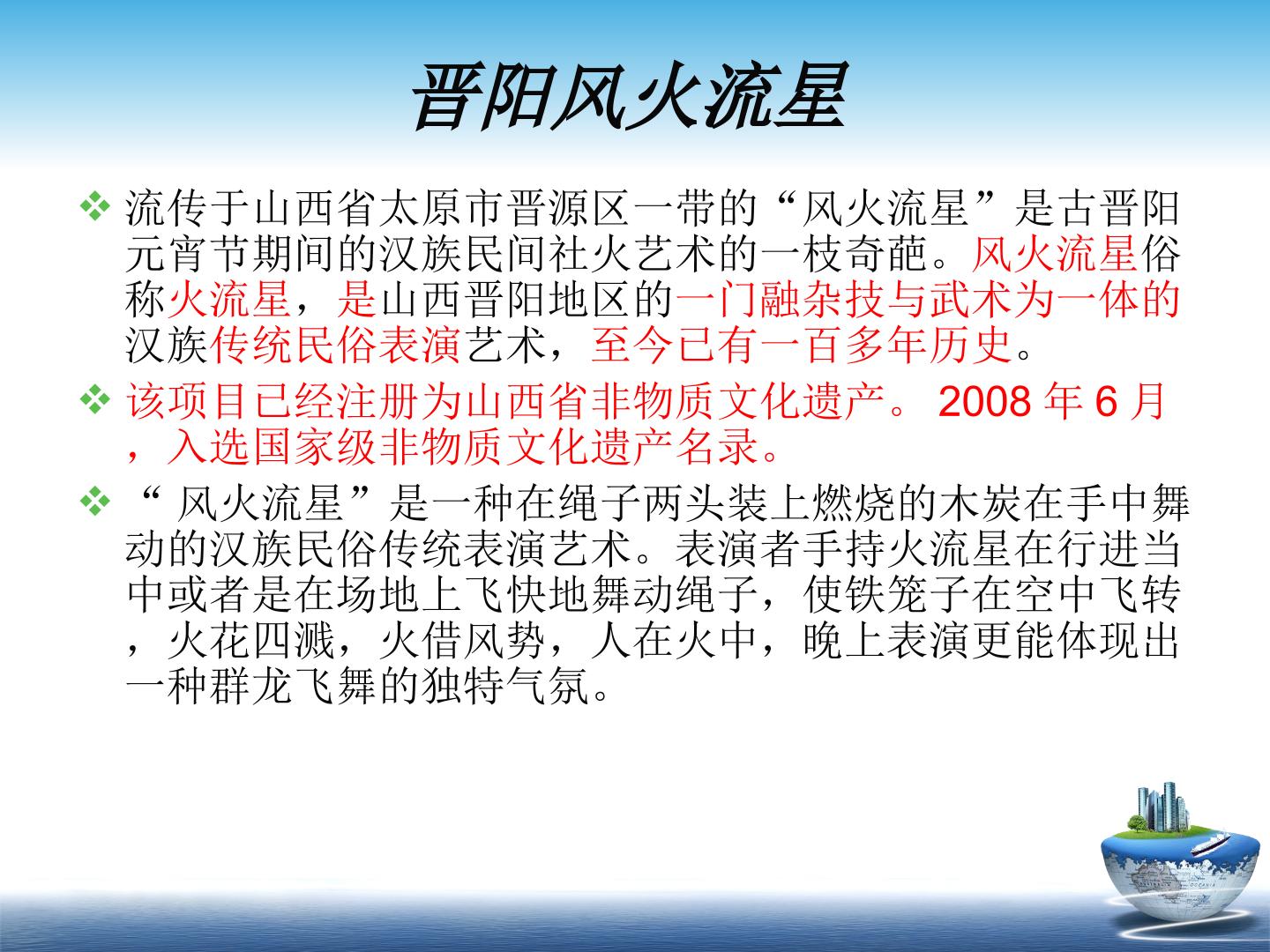 晋阳风火流星

❖ 流传于山西省太原市晋源区一带的“风火流星”是古晋阳元宵节期间的汉族民间社火艺术的一枝奇葩。风火流星俗称火流星，是山西晋阳地区的一门融杂技与武术为一体的汉族传统民俗表演艺术，至今已有一百多年历史。

❖ 该项目已经注册为山西省非物质文化遗产。 2008 年 6 月，入选国家级非物质文化遗产名录。

❖ “ 风火流星”是一种在绳子两头装上燃烧的木炭在手中舞动的汉族民俗传统表演艺术。表演者手持火流星在行进当中或者是在场地上飞快地舞动绳子，使铁笼子在空中飞转，火花四溅，火借风势，人在火中，晚上表演更能体现出一种群龙飞舞的独特气氛。